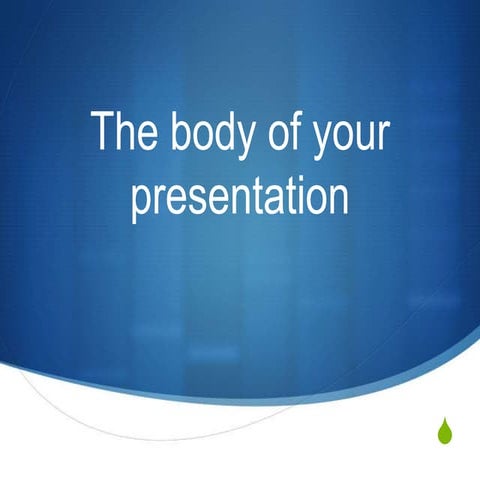 The body of your presentation